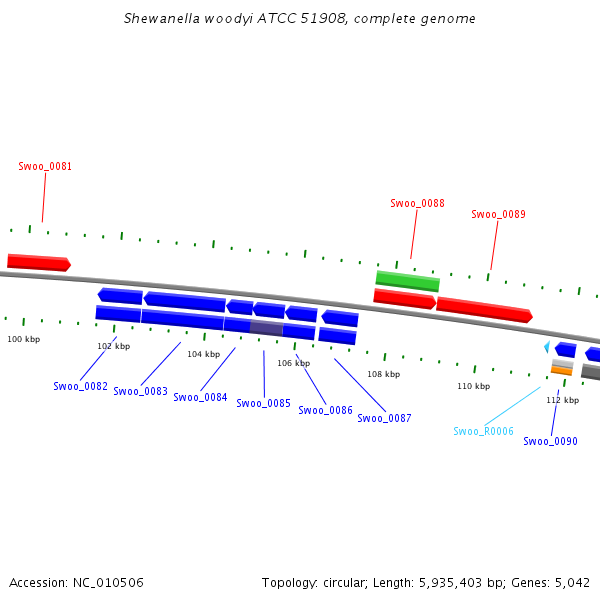 Shewanella woodyi ATCC 51908, complete genome

Swoo_0081

Swoo_0088

Swoo_0089

100 kbp

102 kbp

104 kbp

106 kbp

108 kbp

110 kbp

112 kbp

Swoo_0082

Swoo_0083

Swoo_0084

Swoo_0085

Swoo_0086

Swoo_0087

Swoo_R0006

Swoo_0090

Accession: NC_010506

Topology: circular; Length: 5,935,403 bp; Genes: 5,042